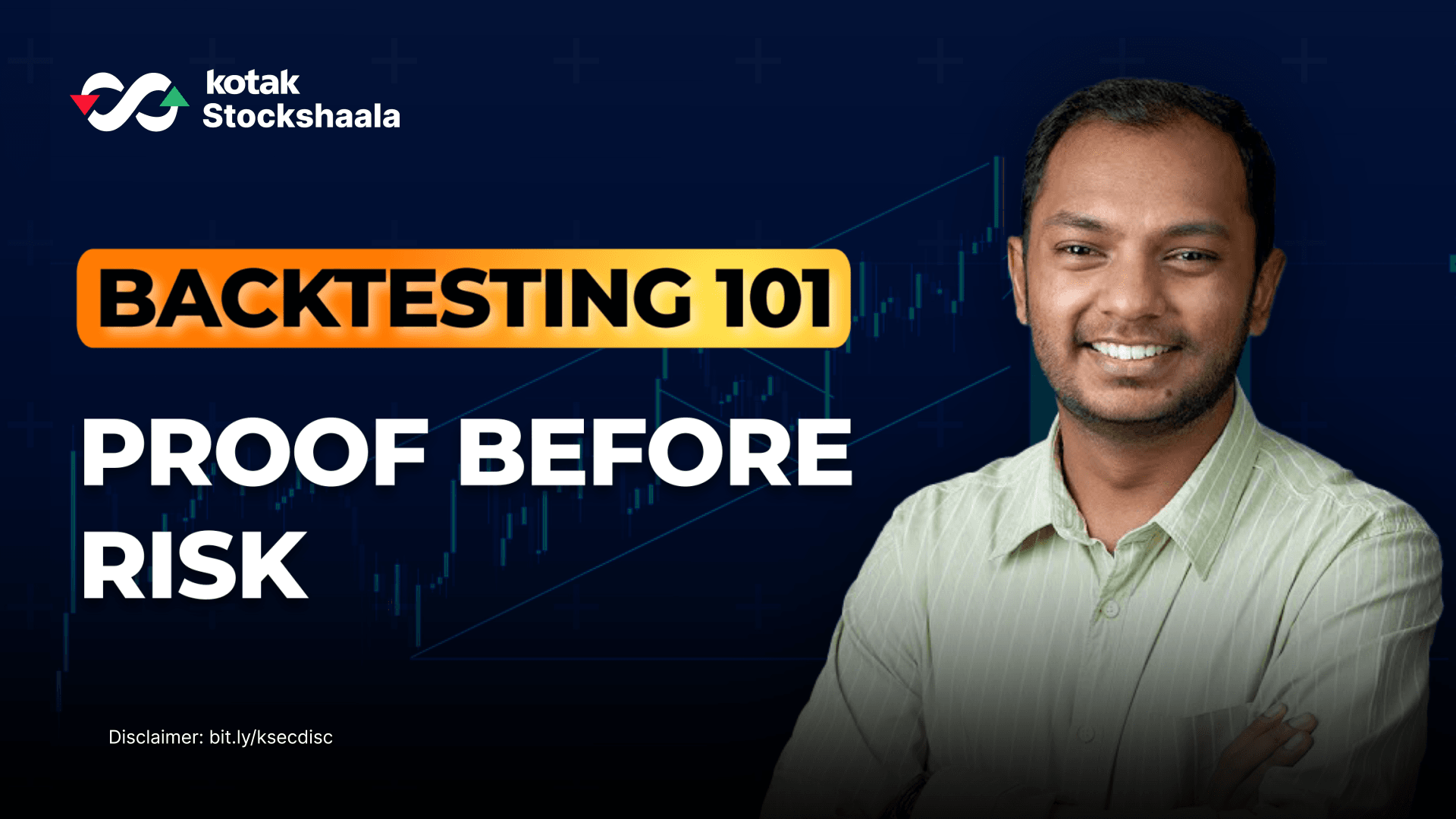 kotak
Stockshaala

BACKTESTING 101

PROOF BEFORE RISK

Disclaimer: bit.ly/ksecdisc